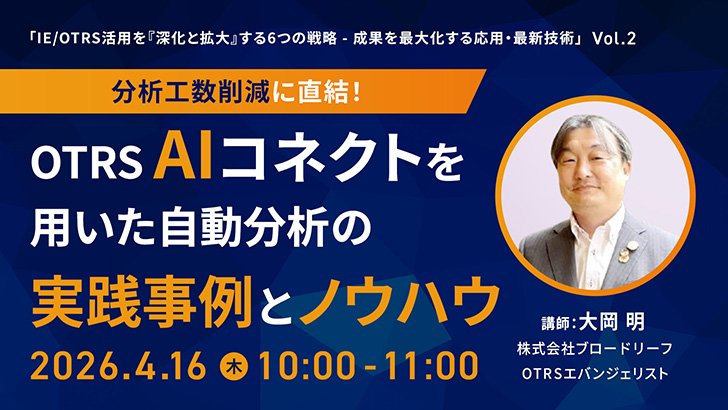 「IE/OTRS活用を『深化と拡大』する6つの戦略 - 成果を最大化する応用・最新技術」 Vol.2

分析工数削減に直結！

OTRS AIコネクトを用いた自動分析の実践事例とノウハウ

2026.4.16 木 10:00 - 11:00

講師：大岡 明
株式会社ブロードリーフ
OTRSエバンジェリスト